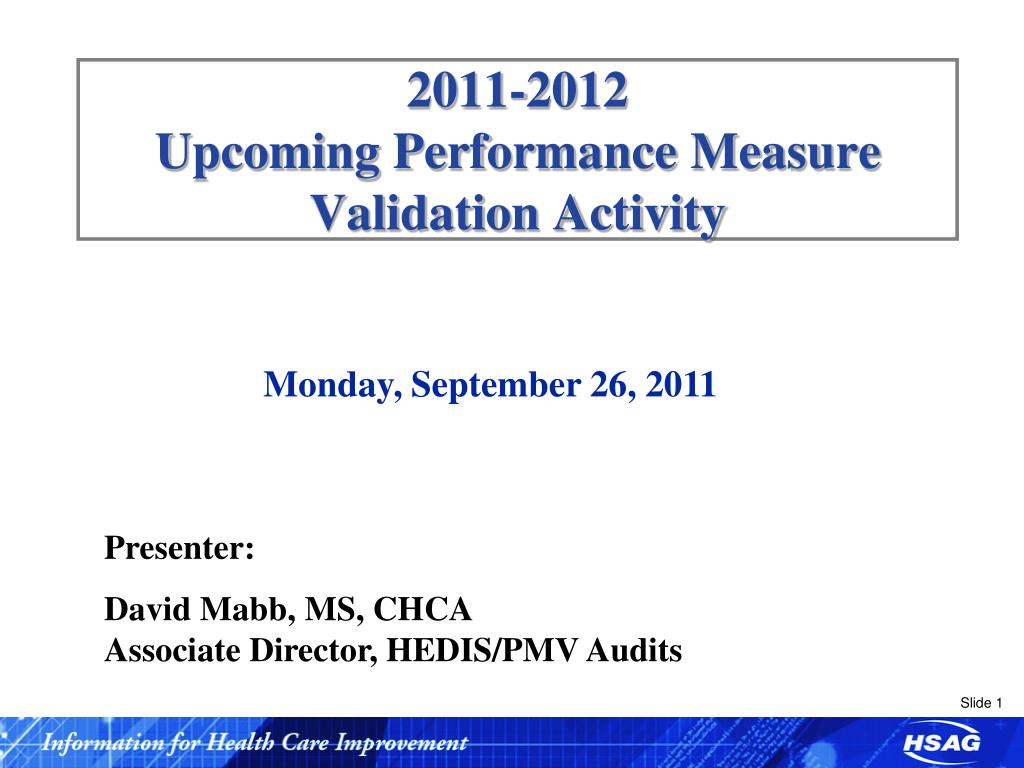 2011-2012
Upcoming Performance Measure Validation Activity

Monday, September 26, 2011

Presenter:

David Mabb, MS, CHCA
Associate Director, HEDIS/PMV Audits

Slide 1

Information for Health Care Improvement

HSAG